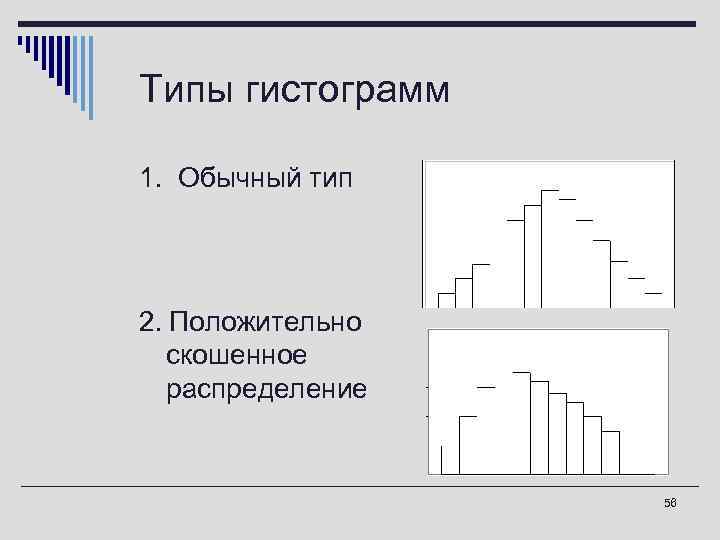 Типы гистограмм

1. Обычный тип

2. Положительно скошенное распределение

56